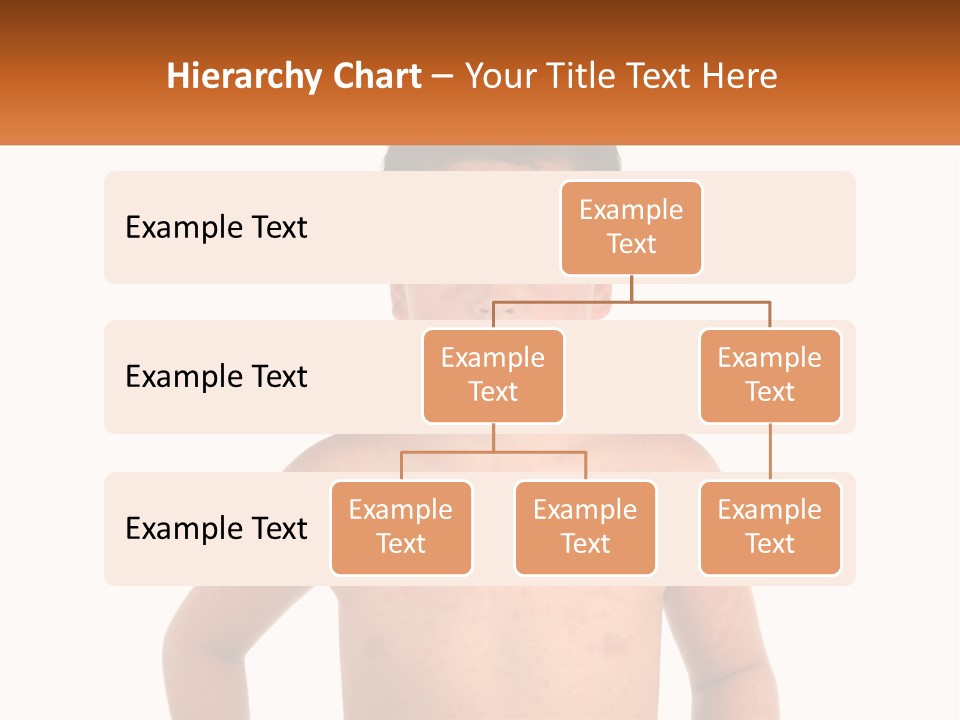 Hierarchy Chart – Your Title Text Here

Example Text

Example Text

Example Text

Example Text

Example Text

Example Text

Example Text

Example Text

Example Text